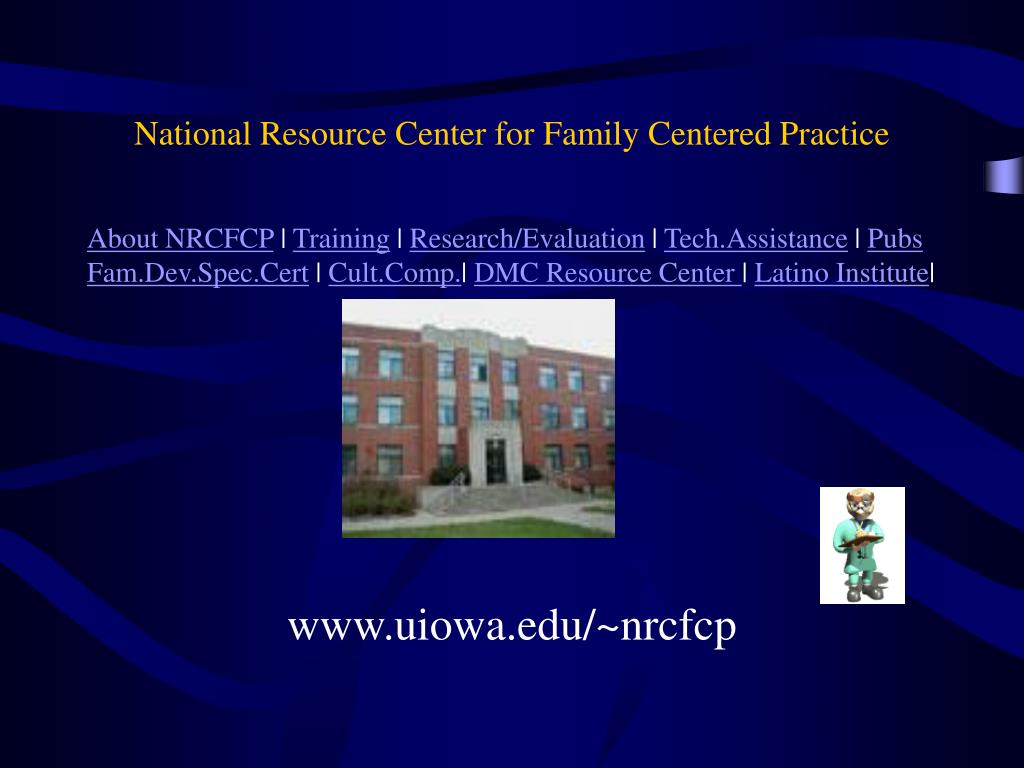 National Resource Center for Family Centered Practice

About NRCFCP | Training | Research/Evaluation | Tech.Assistance | Pubs Fam.Dev.Spec.Cert | Cult.Comp.| DMC Resource Center | Latino Institute|

www.uiowa.edu/~nrcfcp